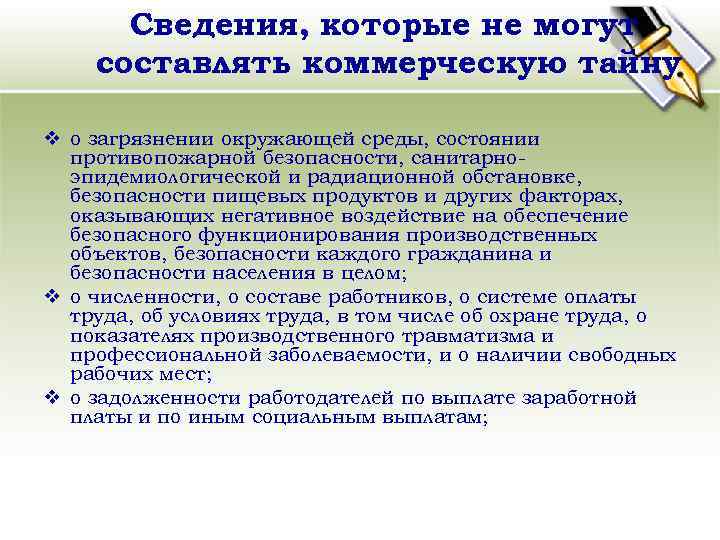 Сведения, которые не могут составлять коммерческую тайну

❖ о загрязнении окружающей среды, состоянии противопожарной безопасности, санитарно-эпидемиологической и радиационной обстановке, безопасности пищевых продуктов и других факторах, оказывающих негативное воздействие на обеспечение безопасного функционирования производственных объектов, безопасности каждого гражданина и безопасности населения в целом;

❖ о численности, о составе работников, о системе оплаты труда, об условиях труда, в том числе об охране труда, о показателях производственного травматизма и профессиональной заболеваемости, и о наличии свободных рабочих мест;

❖ о задолженности работодателей по выплате заработной платы и по иным социальным выплатам;